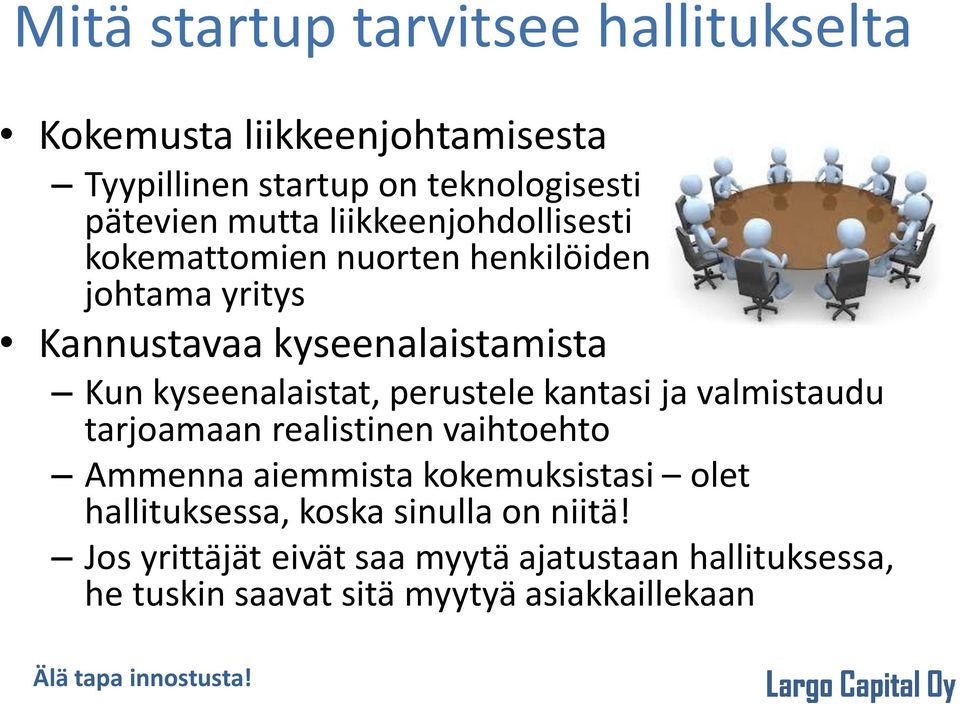 Mitä startup tarvitsee hallitukselta

• Kokemusta liikkeenjohtamisesta
  – Tyypillinen startup on teknologisesti pätevien mutta liikkeenjohdollisesti kokemattomien nuorten henkilöiden johtama yritys
• Kannustavaa kyseenalaistamista
  – Kun kyseenalaistat, perustele kantasi ja valmistaudu tarjoamaan realistinen vaihtoehto
  – Ammenna aiemmista kokemuksistasi – olet hallituksessa, koska sinulla on niitä!
  – Jos yrittäjät eivät saa myytä ajatustaan hallituksessa, he tuskin saavat sitä myytyä asiakkaillekaan

Älä tapa innostusta!

Largo Capital Oy